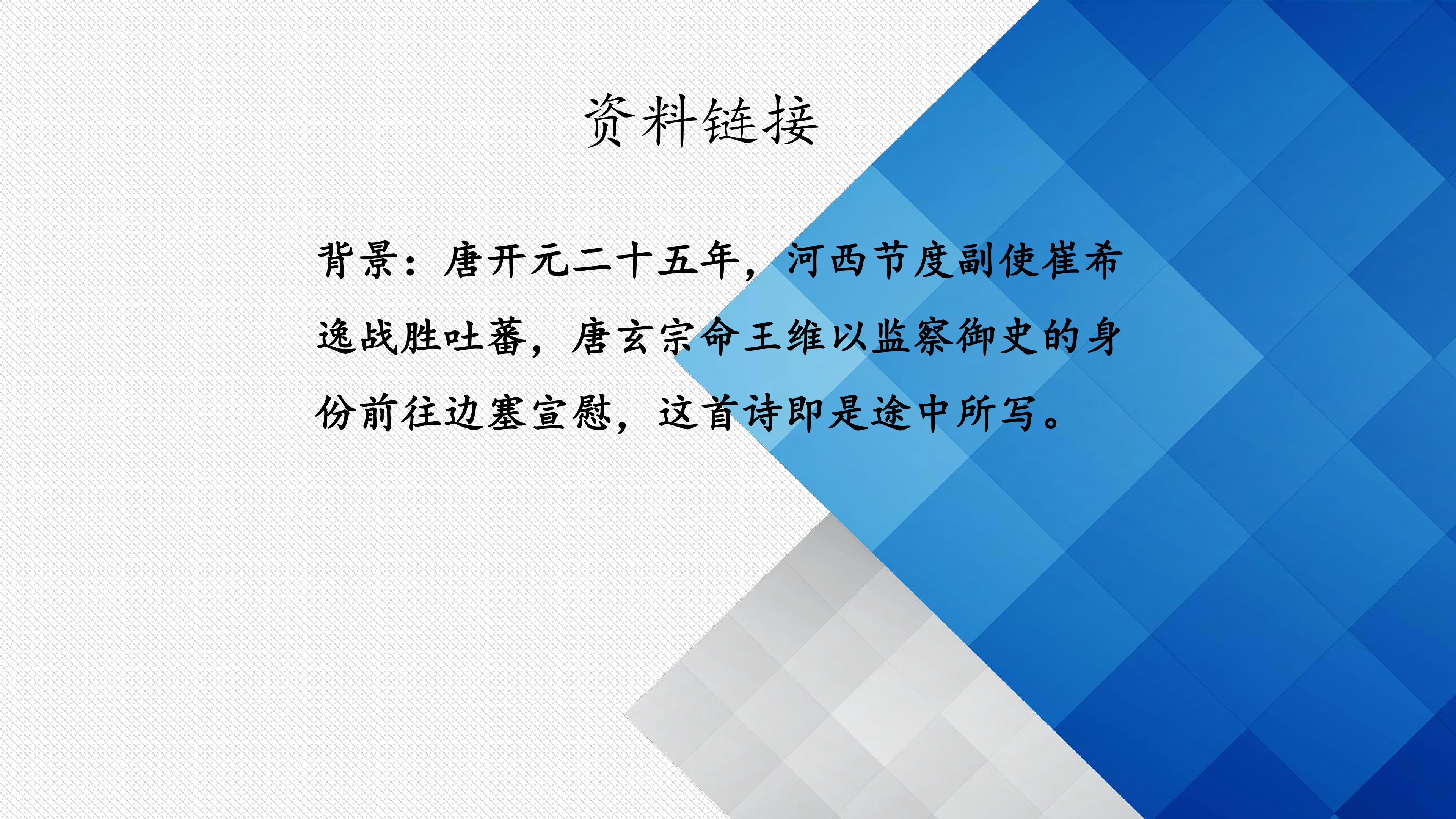 资料链接

背景：唐开元二十五年，河西节度副使崔希逸战胜吐蕃，唐玄宗命王维以监察御史的身份前往边塞宣慰，这首诗即是途中所写。